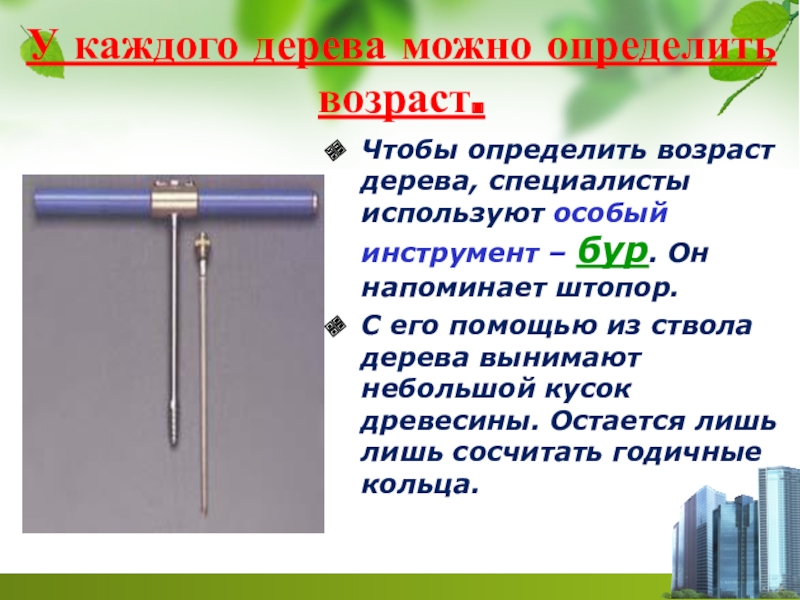 У каждого дерева можно определить возраст.

Чтобы определить возраст дерева, специалисты используют особый инструмент – бур. Он напоминает штопор.

С его помощью из ствола дерева вынимают небольшой кусок древесины. Остается лишь лишь сосчитать годичные кольца.